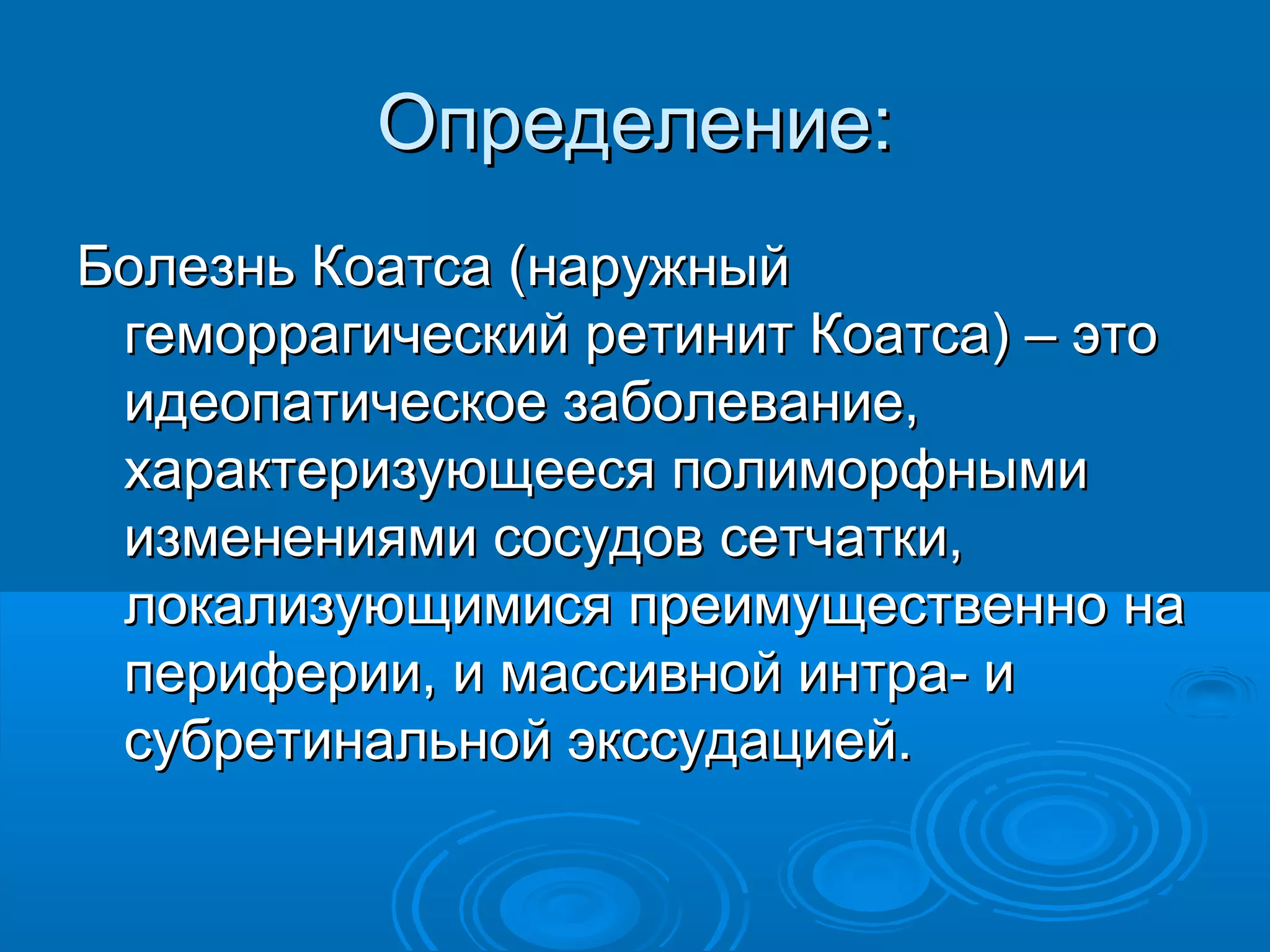 Определение:

Болезнь Коатса (наружный геморрагический ретинит Коатса) – это идеопатическое заболевание, характеризующееся полиморфными изменениями сосудов сетчатки, локализующимися преимущественно на периферии, и массивной интра- и субретинальной экссудацией.